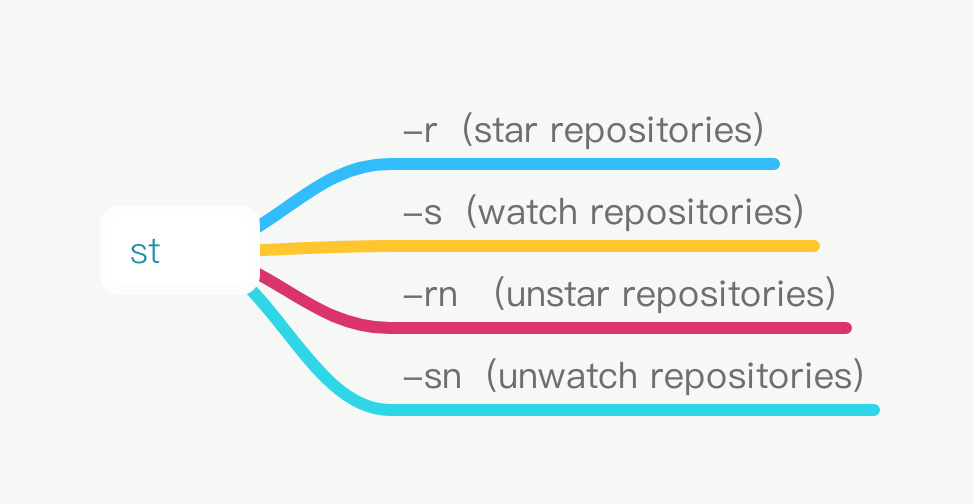 st

-r (star repositories)

-s (watch repositories)

-rn (unstar repositories)

-sn (unwatch repositories)